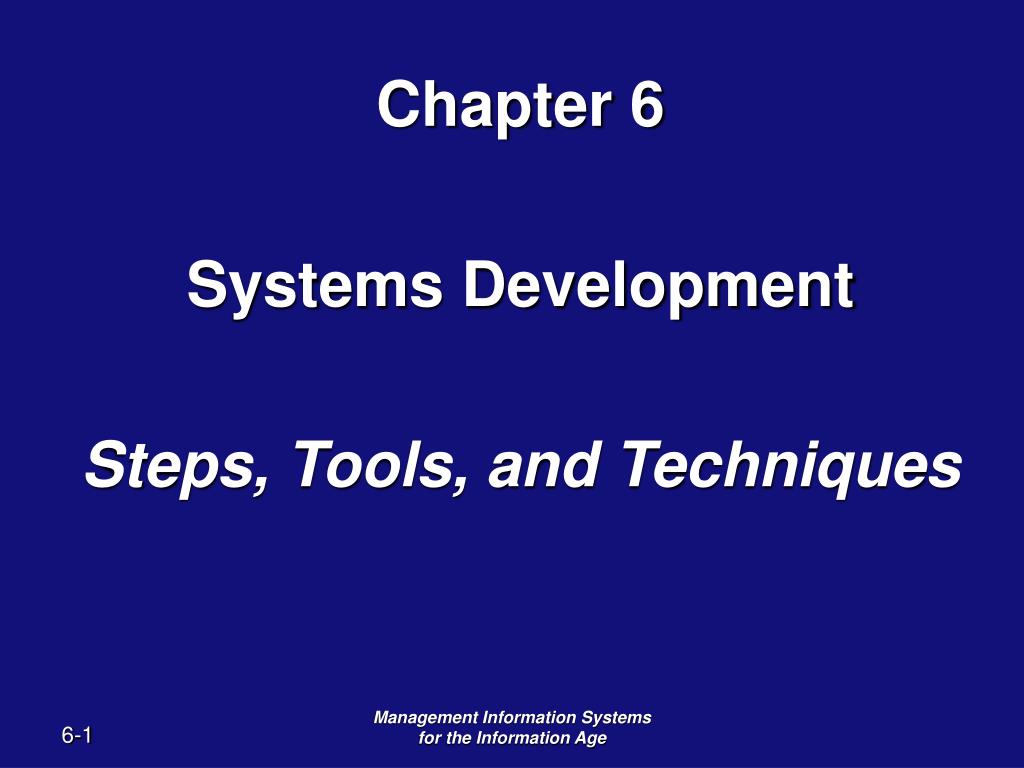 Chapter 6

Systems Development

Steps, Tools, and Techniques

6-1

Management Information Systems for the Information Age